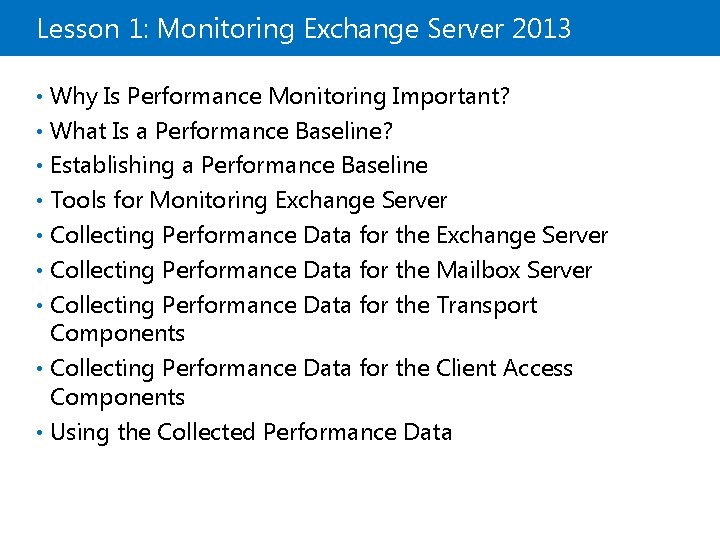 Lesson 1: Monitoring Exchange Server 2013

• Why Is Performance Monitoring Important?
• What Is a Performance Baseline?
• Establishing a Performance Baseline
• Tools for Monitoring Exchange Server
• Collecting Performance Data for the Exchange Server
• Collecting Performance Data for the Mailbox Server
• Collecting Performance Data for the Transport Components
• Collecting Performance Data for the Client Access Components
• Using the Collected Performance Data